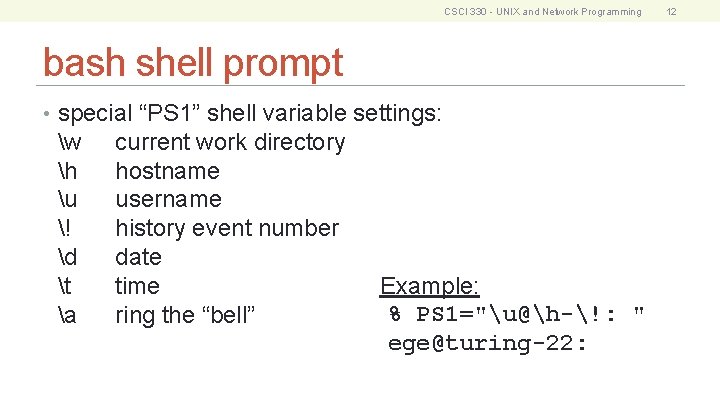 CSCI 330 - UNIX and Network Programming 12

bash shell prompt

• special “PS1” shell variable settings:
\w current work directory
\h hostname
\u username
\! history event number
\d date
\t time
\a ring the “bell”

Example:
% PS1="\u@\h-\!: "
ege@turing-22: